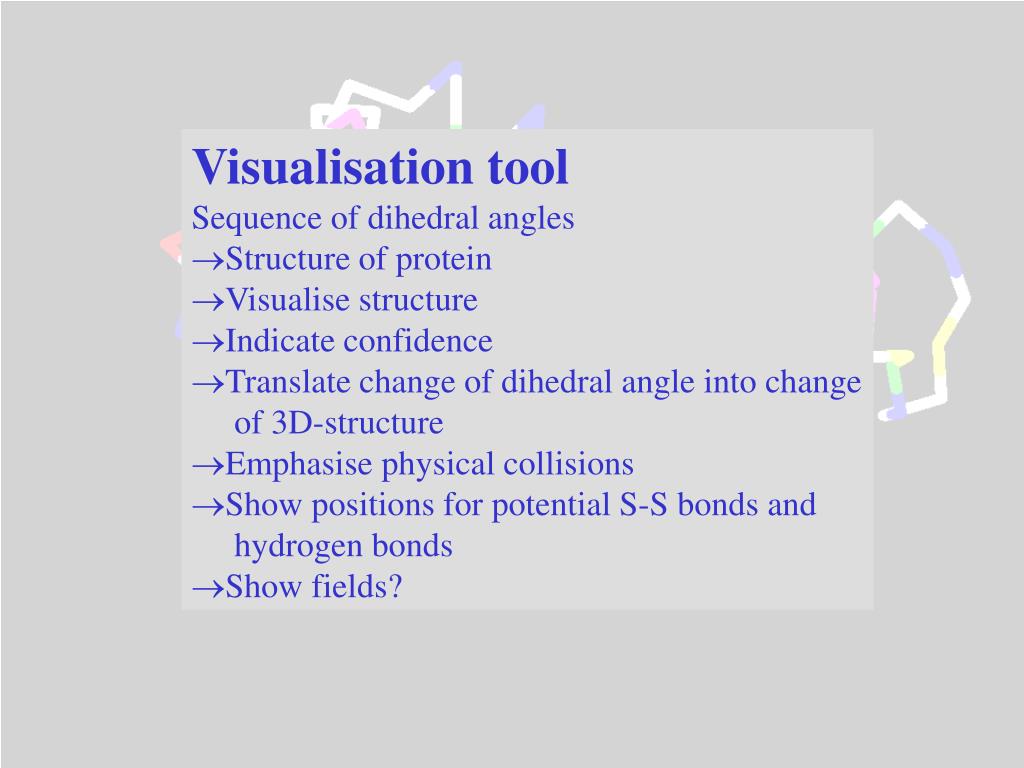 Visualisation tool
Sequence of dihedral angles
→Structure of protein
→Visualise structure
→Indicate confidence
→Translate change of dihedral angle into change of 3D-structure
→Emphasise physical collisions
→Show positions for potential S-S bonds and hydrogen bonds
→Show fields?